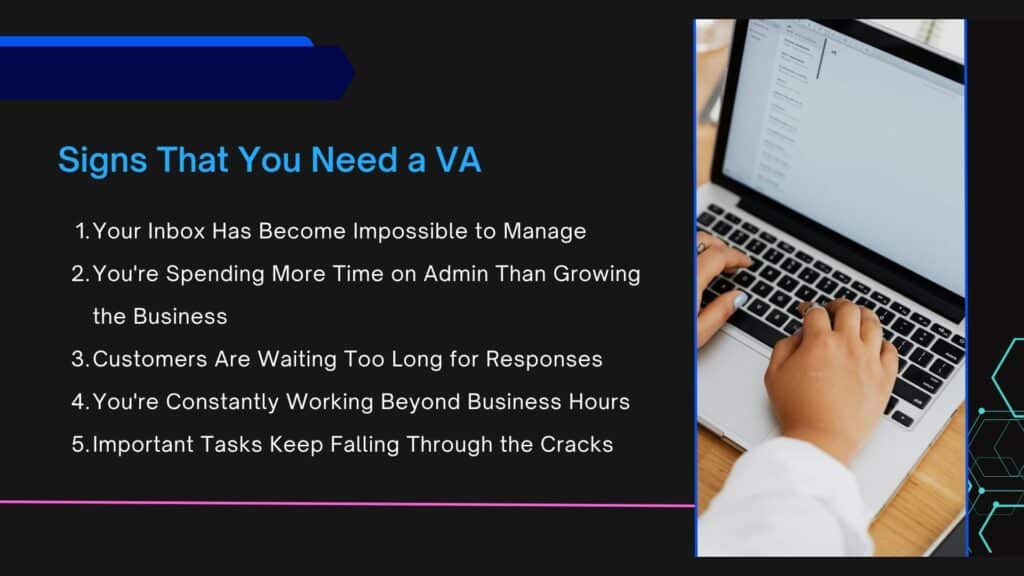 Signs That You Need a VA

1. Your Inbox Has Become Impossible to Manage
2. You're Spending More Time on Admin Than Growing the Business
3. Customers Are Waiting Too Long for Responses
4. You're Constantly Working Beyond Business Hours
5. Important Tasks Keep Falling Through the Cracks